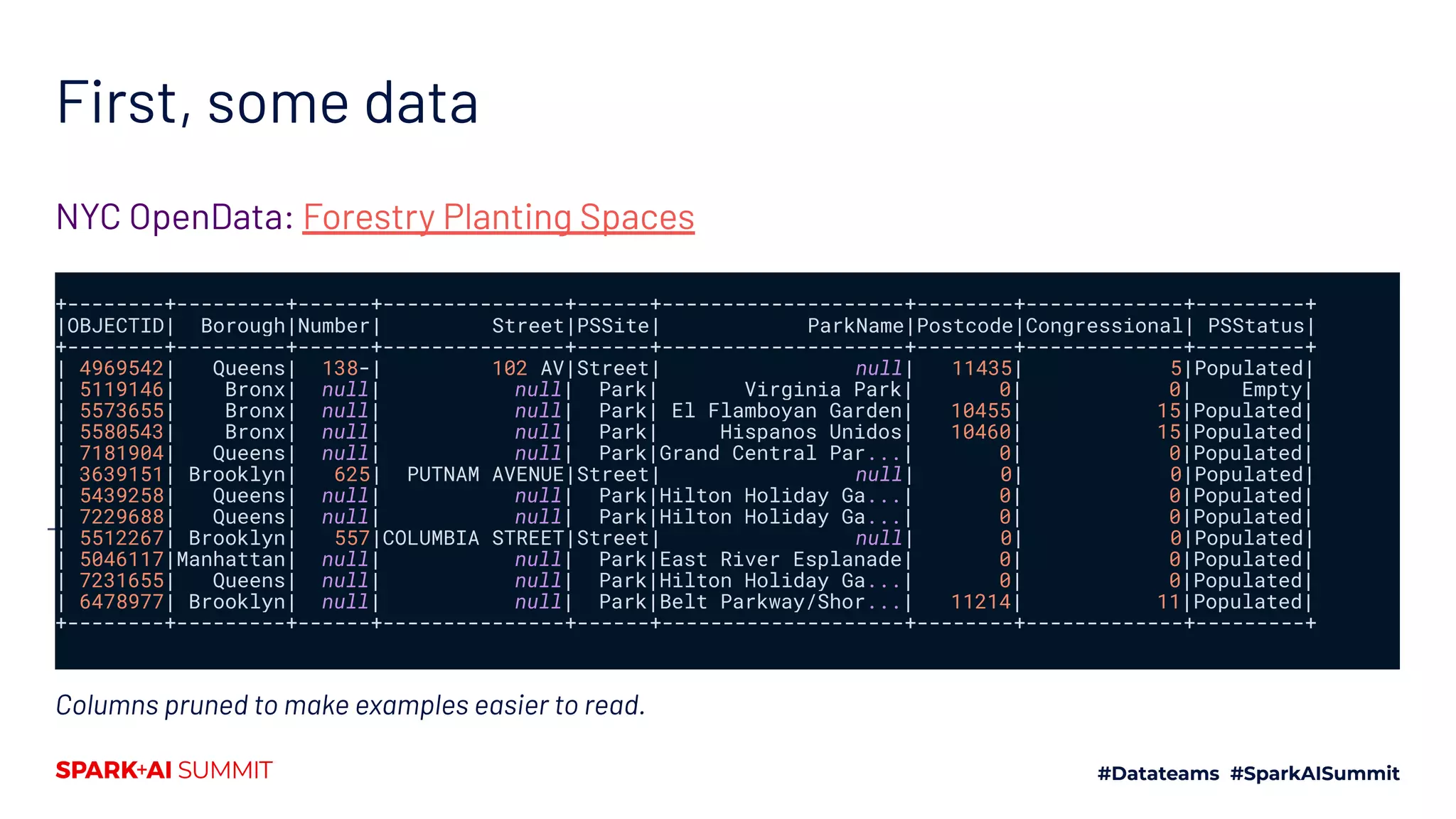 First, some data

NYC OpenData: Forestry Planting Spaces

| OBJECTID | Borough | Number | Street | PSSite | ParkName | Postcode | Congressional | PSStatus |
|---|---|---|---|---|---|---|---|---|
| 4969542 | Queens | 138- | 102 AV | Street | null | 11435 | 5 | Populated |
| 5119146 | Bronx | null | null | Park | Virginia Park | 0 | 0 | Empty |
| 5573655 | Bronx | null | null | Park | El Flamboyan Garden | 10455 | 15 | Populated |
| 5580543 | Bronx | null | null | Park | Hispanos Unidos | 10460 | 15 | Populated |
| 7181904 | Queens | null | null | Park | Grand Central Par... | 0 | 0 | Populated |
| 3639151 | Brooklyn | 625 | PUTNAM AVENUE | Street | null | 0 | 0 | Populated |
| 5439258 | Queens | null | null | Park | Hilton Holiday Ga... | 0 | 0 | Populated |
| 7229688 | Queens | null | null | Park | Hilton Holiday Ga... | 0 | 0 | Populated |
| 5512267 | Brooklyn | 557 | COLUMBIA STREET | Street | null | 0 | 0 | Populated |
| 5046117 | Manhattan | null | null | Park | East River Esplanade | 0 | 0 | Populated |
| 7231655 | Queens | null | null | Park | Hilton Holiday Ga... | 0 | 0 | Populated |
| 6478977 | Brooklyn | null | null | Park | Belt Parkway/Shor... | 11214 | 11 | Populated |

Columns pruned to make examples easier to read.

SPARK+AI SUMMIT

#Datateams #SparkAISummit